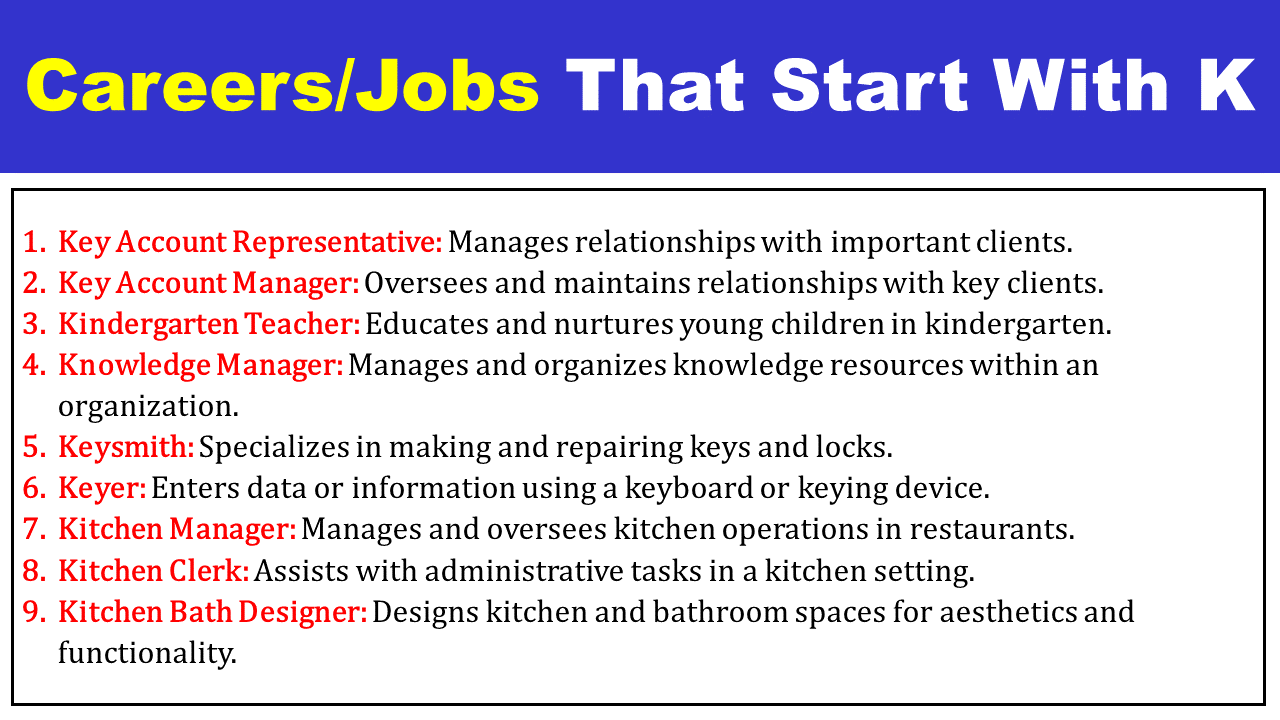 Careers/Jobs That Start With K

1. Key Account Representative: Manages relationships with important clients.
2. Key Account Manager: Oversees and maintains relationships with key clients.
3. Kindergarten Teacher: Educates and nurtures young children in kindergarten.
4. Knowledge Manager: Manages and organizes knowledge resources within an organization.
5. Keysmith: Specializes in making and repairing keys and locks.
6. Keyer: Enters data or information using a keyboard or keying device.
7. Kitchen Manager: Manages and oversees kitchen operations in restaurants.
8. Kitchen Clerk: Assists with administrative tasks in a kitchen setting.
9. Kitchen Bath Designer: Designs kitchen and bathroom spaces for aesthetics and functionality.